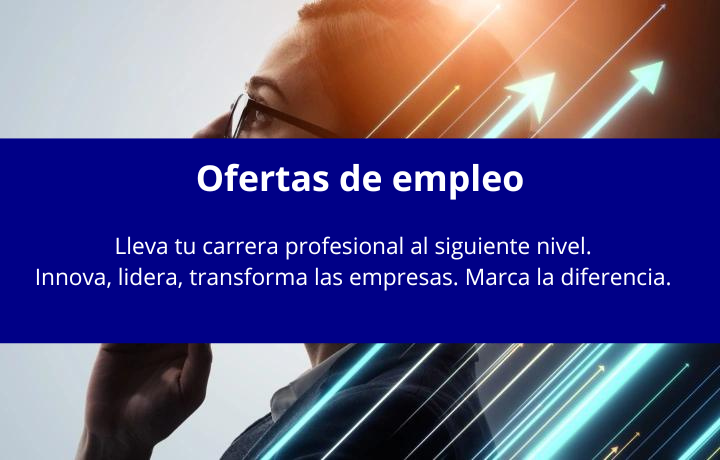 Ofertas de empleo

Lleva tu carrera profesional al siguiente nivel.
Innova, lidera, transforma las empresas. Marca la diferencia.